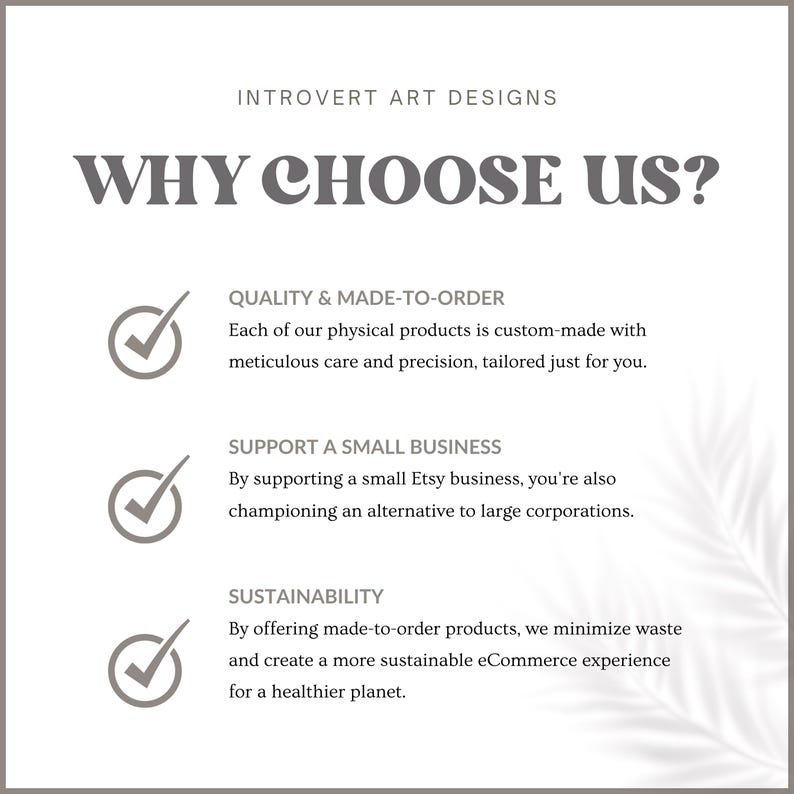 INTROVERT ART DESIGNS

WHY CHOOSE US?

QUALITY & MADE-TO-ORDER
Each of our physical products is custom-made with meticulous care and precision, tailored just for you.

SUPPORT A SMALL BUSINESS
By supporting a small Etsy business, you're also championing an alternative to large corporations.

SUSTAINABILITY
By offering made-to-order products, we minimize waste and create a more sustainable eCommerce experience for a healthier planet.